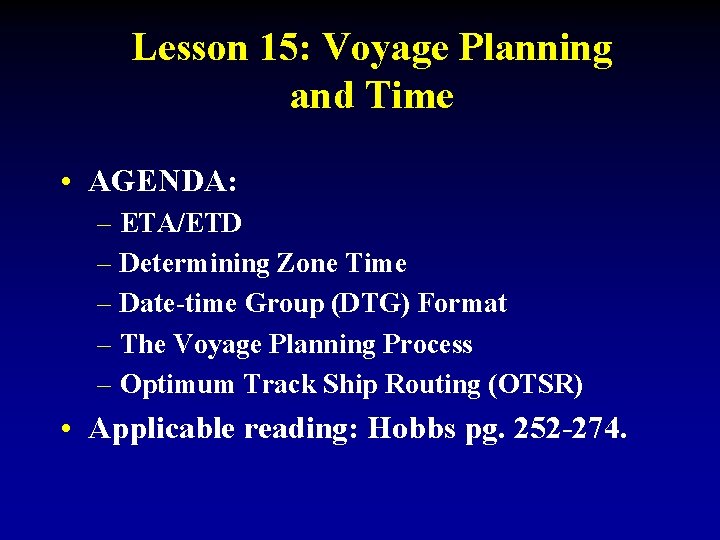 Lesson 15: Voyage Planning and Time

• AGENDA:
– ETA/ETD
– Determining Zone Time
– Date-time Group (DTG) Format
– The Voyage Planning Process
– Optimum Track Ship Routing (OTSR)
• Applicable reading: Hobbs pg. 252-274.